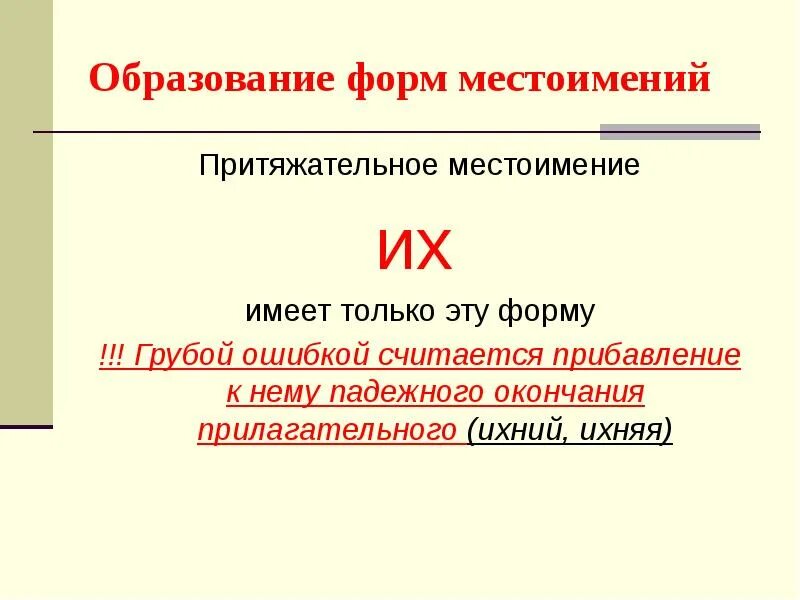 Образование форм местоимений

Притяжательное местоимение

ИХ

имеет только эту форму

!!! Грубой ошибкой считается прибавление к нему падежного окончания прилагательного (ихний, ихняя)